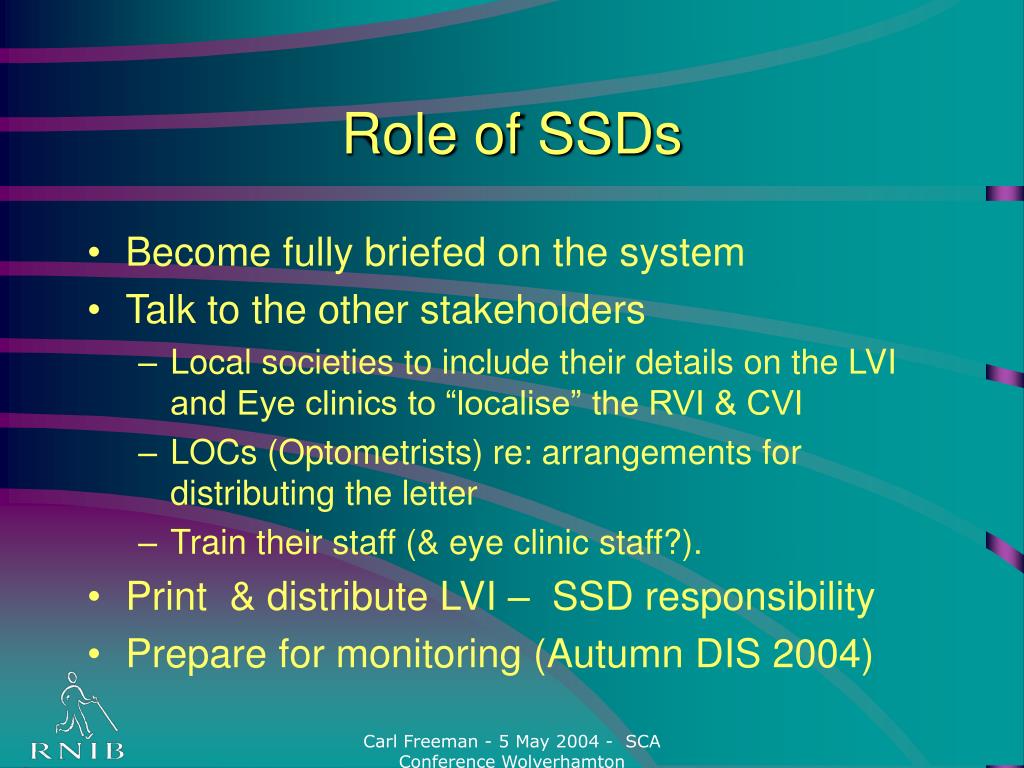 Role of SSDs

• Become fully briefed on the system
• Talk to the other stakeholders
– Local societies to include their details on the LVI and Eye clinics to “localise” the RVI & CVI
– LOCs (Optometrists) re: arrangements for distributing the letter
– Train their staff (& eye clinic staff?).
• Print & distribute LVI – SSD responsibility
• Prepare for monitoring (Autumn DIS 2004)

RNIB

Carl Freeman - 5 May 2004 - SCA Conference Wolverhamton